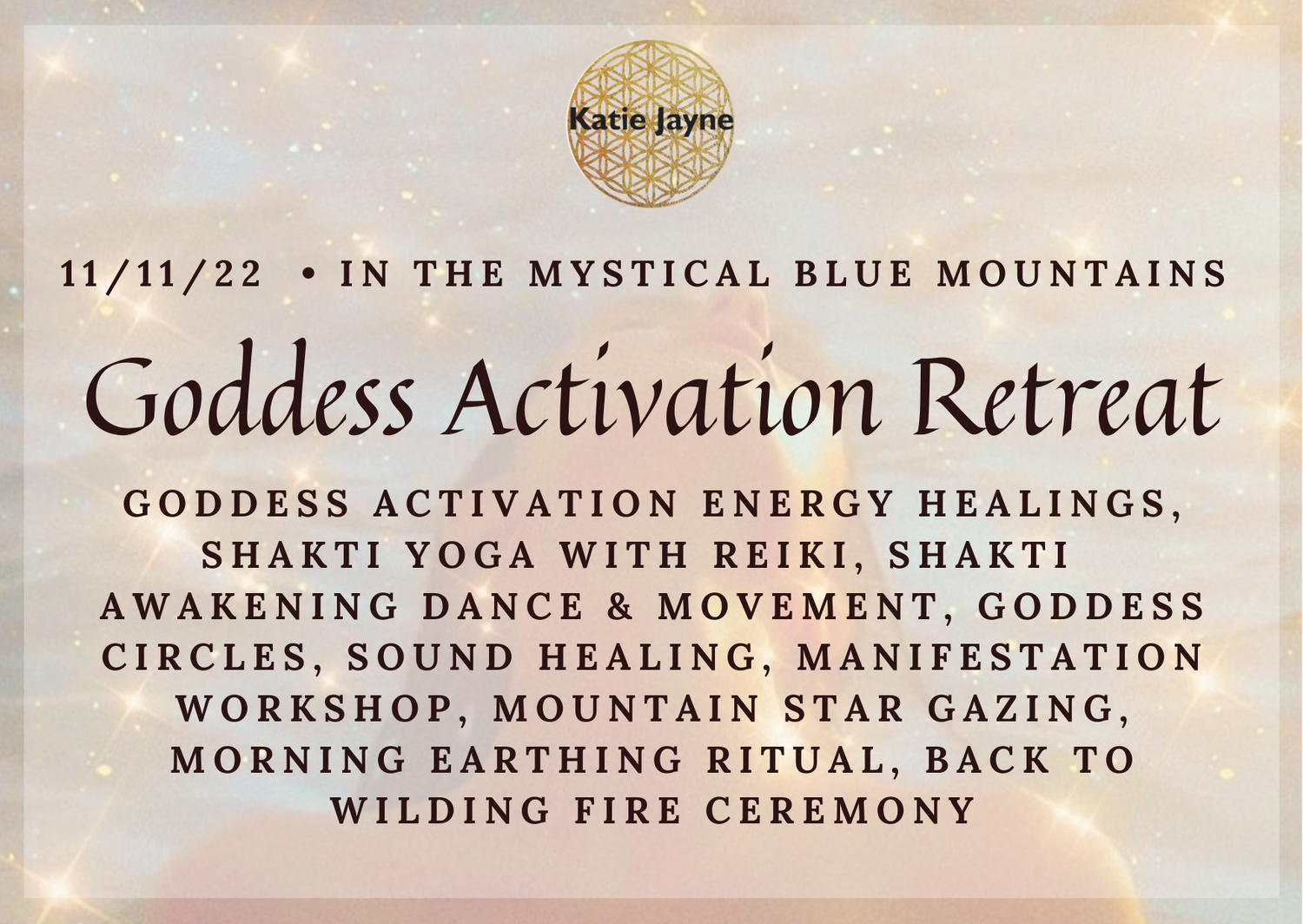 Katie Jayne

11/11/22 • IN THE MYSTICAL BLUE MOUNTAINS

Goddess Activation Retreat

GODDESS ACTIVATION ENERGY HEALINGS, SHAKTI YOGA WITH REIKI, SHAKTI AWAKENING DANCE & MOVEMENT, GODDESS CIRCLES, SOUND HEALING, MANIFESTATION WORKSHOP, MOUNTAIN STAR GAZING, MORNING EARTHING RITUAL, BACK TO WILDING FIRE CEREMONY